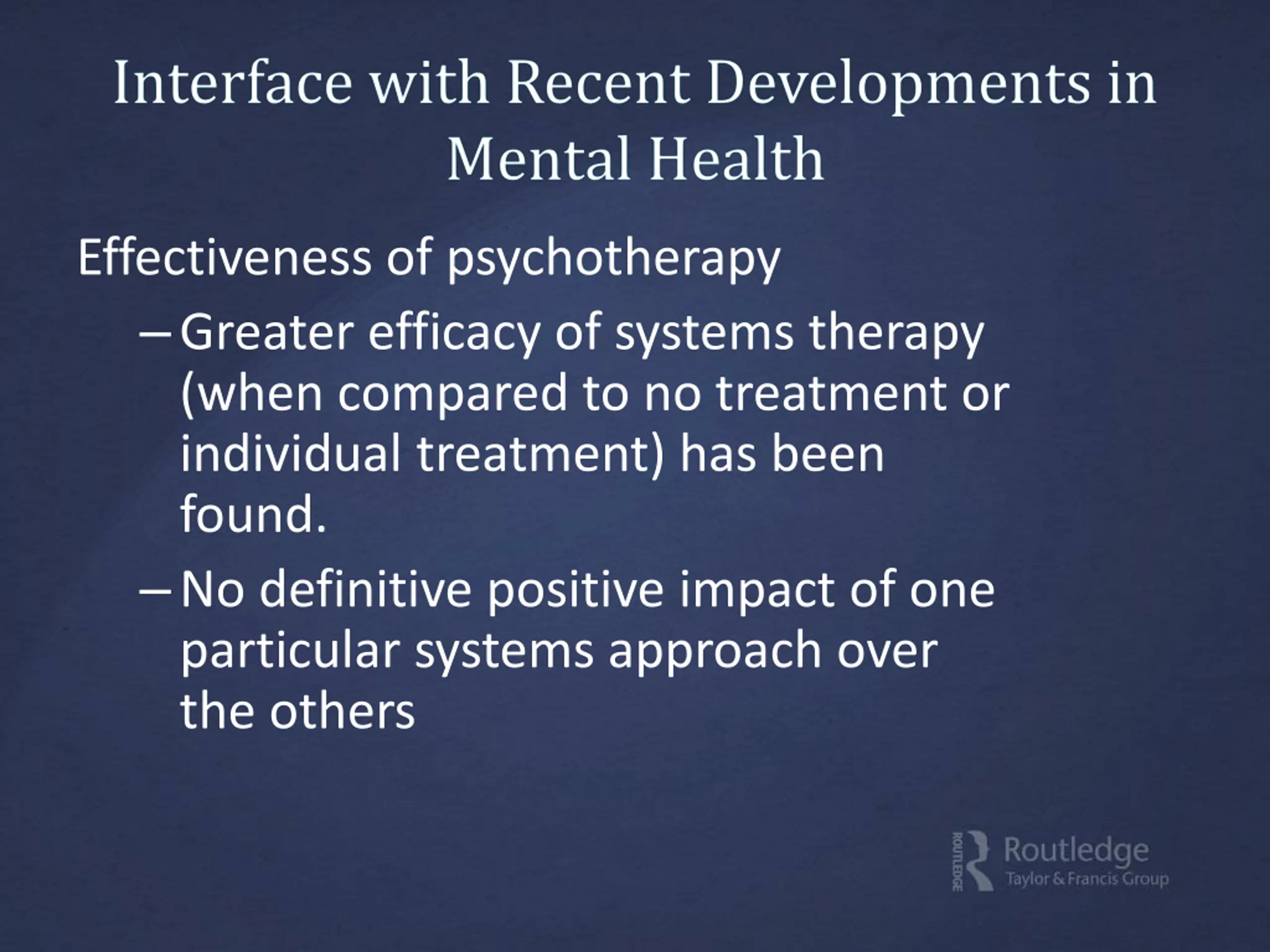 Interface with Recent Developments in Mental Health

Effectiveness of psychotherapy

– Greater efficacy of systems therapy (when compared to no treatment or individual treatment) has been found.

– No definitive positive impact of one particular systems approach over the others

ROUTLEDGE Routledge
Taylor & Francis Group